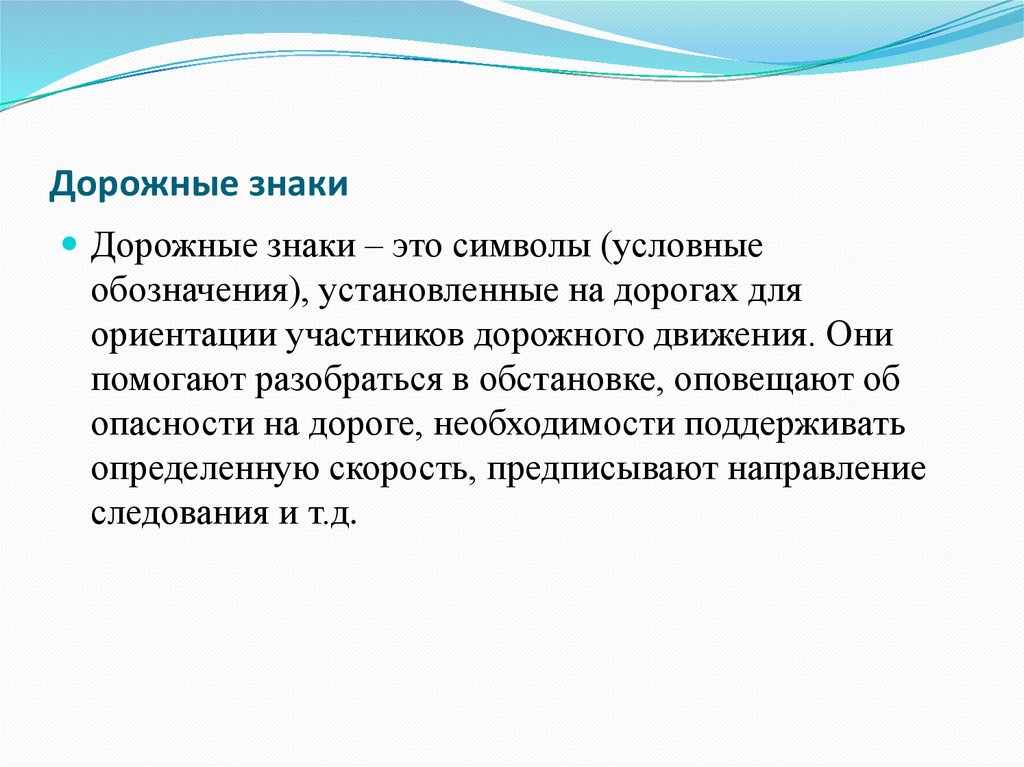 Дорожные знаки

Дорожные знаки – это символы (условные обозначения), установленные на дорогах для ориентации участников дорожного движения. Они помогают разобраться в обстановке, оповещают об опасности на дороге, необходимости поддерживать определенную скорость, предписывают направление следования и т.д.